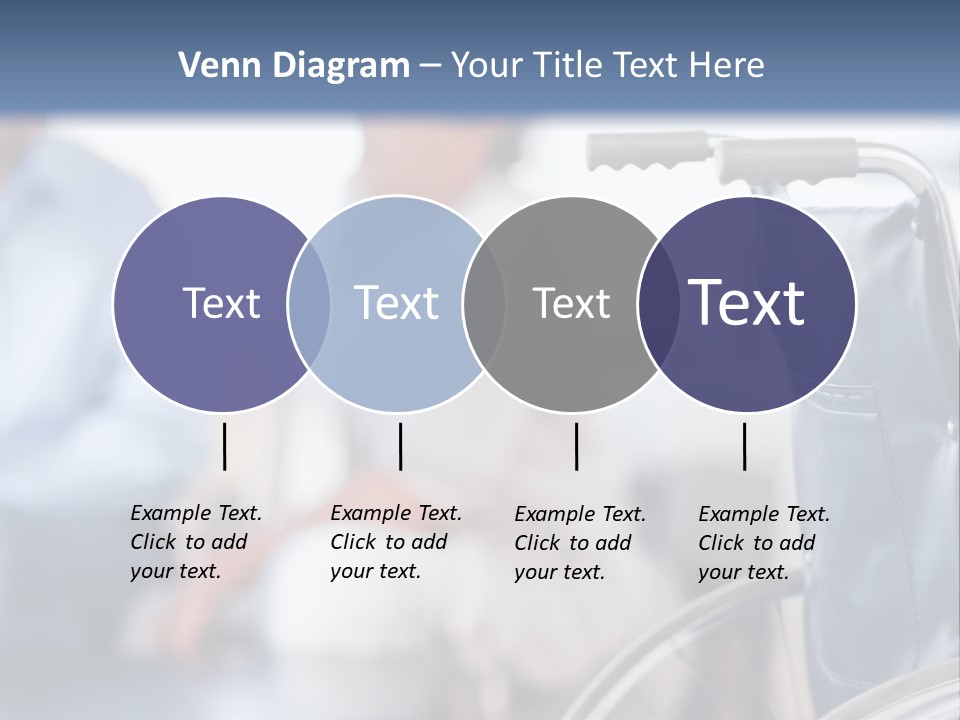 Venn Diagram – Your Title Text Here

Text

Text

Text

Text

Example Text. Click to add your text.

Example Text. Click to add your text.

Example Text. Click to add your text.

Example Text. Click to add your text.